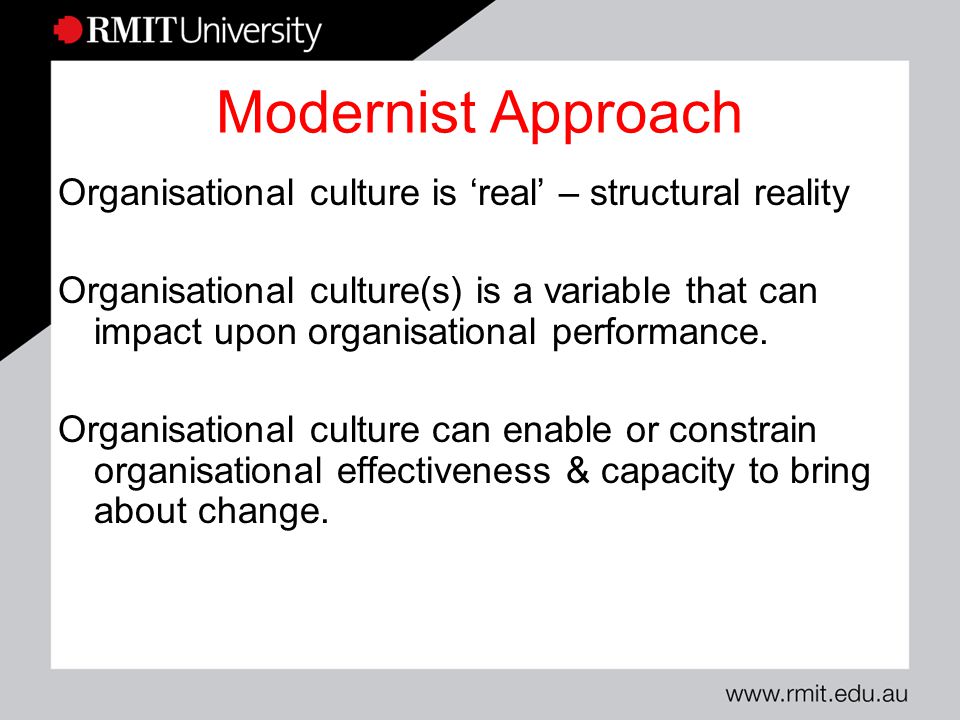 RMIT University

Modernist Approach

Organisational culture is ‘real’ – structural reality

Organisational culture(s) is a variable that can impact upon organisational performance.

Organisational culture can enable or constrain organisational effectiveness & capacity to bring about change.

www.rmit.edu.au